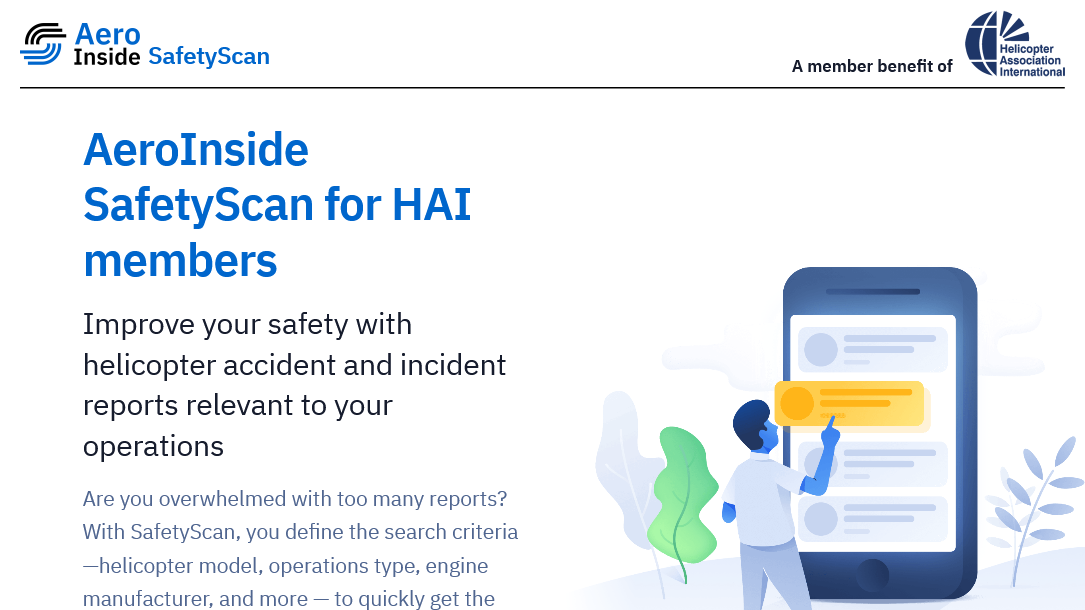 Aero Inside SafetyScan

A member benefit of Helicopter Association International

AeroInside SafetyScan for HAI members

Improve your safety with helicopter accident and incident reports relevant to your operations

Are you overwhelmed with too many reports? With SafetyScan, you define the search criteria —helicopter model, operations type, engine manufacturer, and more — to quickly get the